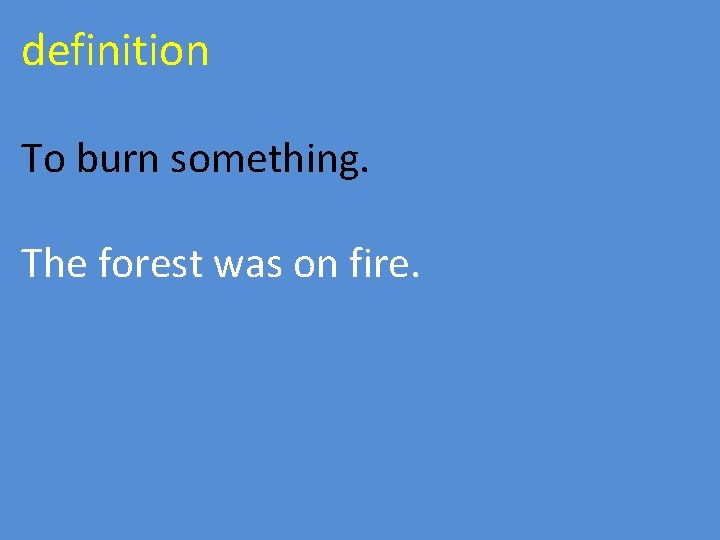 definition

To burn something.

The forest was on fire.